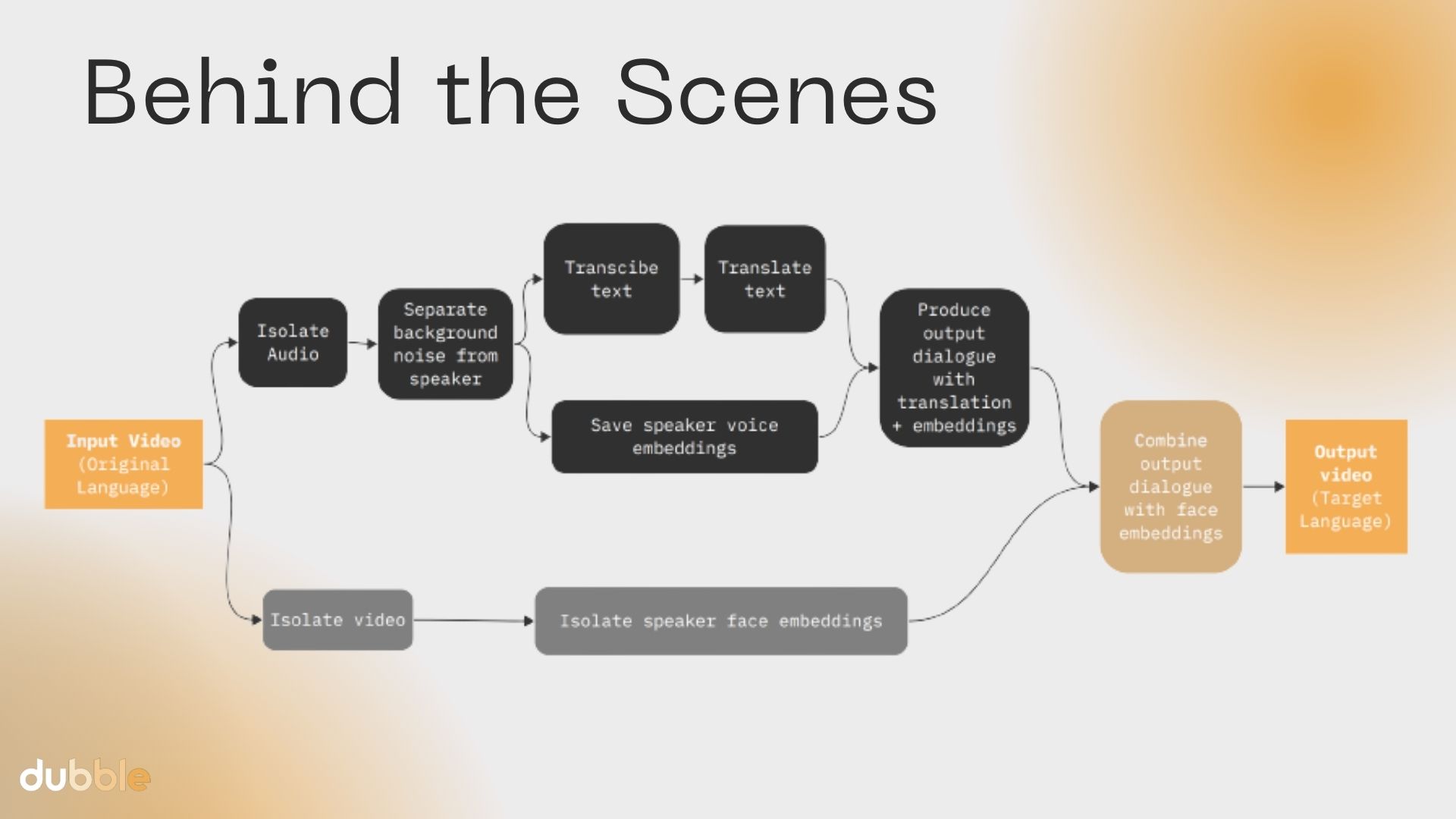 Behind the Scenes

Input Video (Original Language)

Isolate Audio

Separate background noise from speaker

Transcibe text

Translate text

Save speaker voice embeddings

Produce output dialogue with translation + embeddings

Isolate video

Isolate speaker face embeddings

Combine output dialogue with face embeddings

Output video (Target Language)

dubble